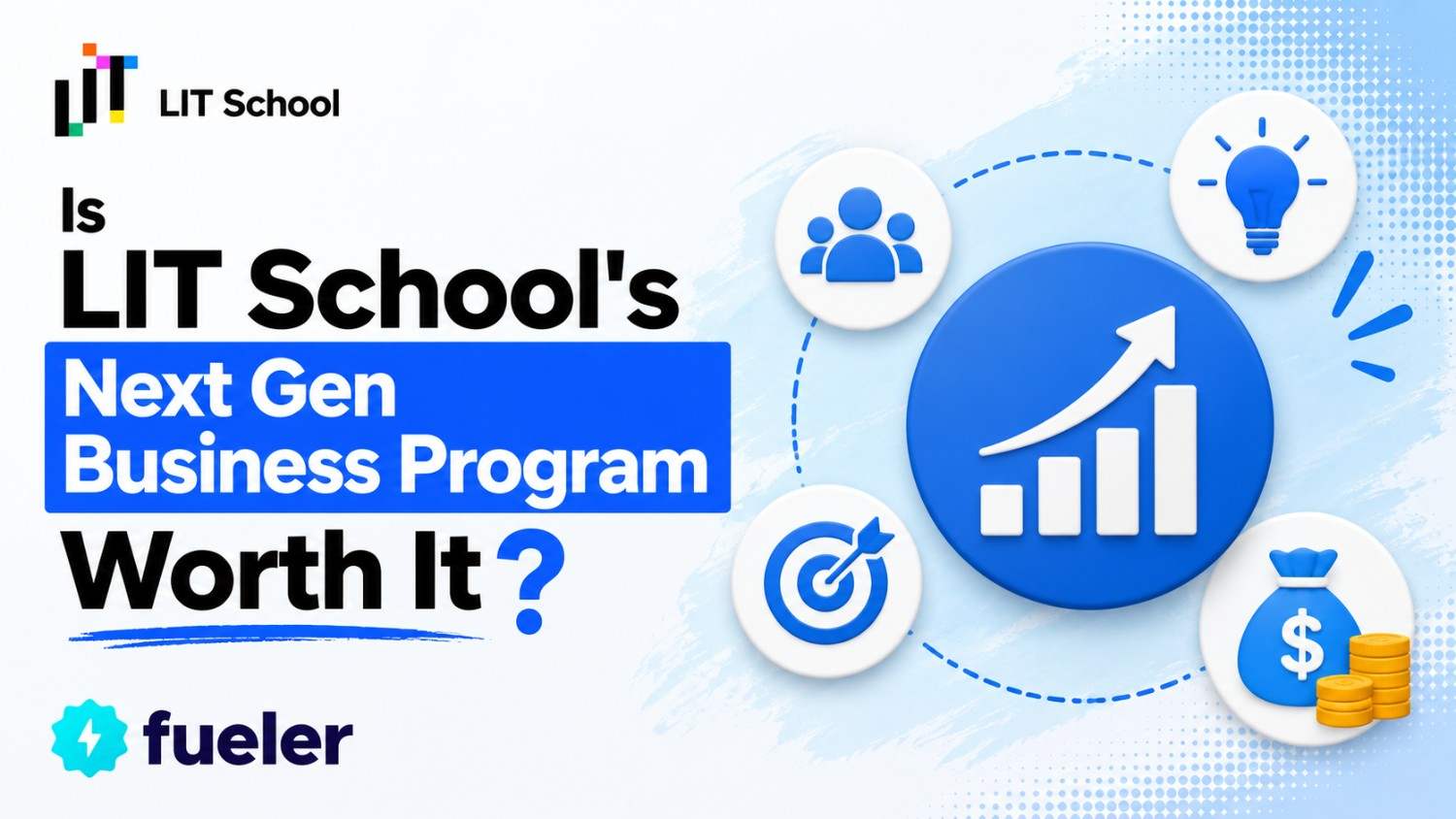 LIT School

Is
LIT School's
Next Gen
Business Program
Worth It?

$

fueler